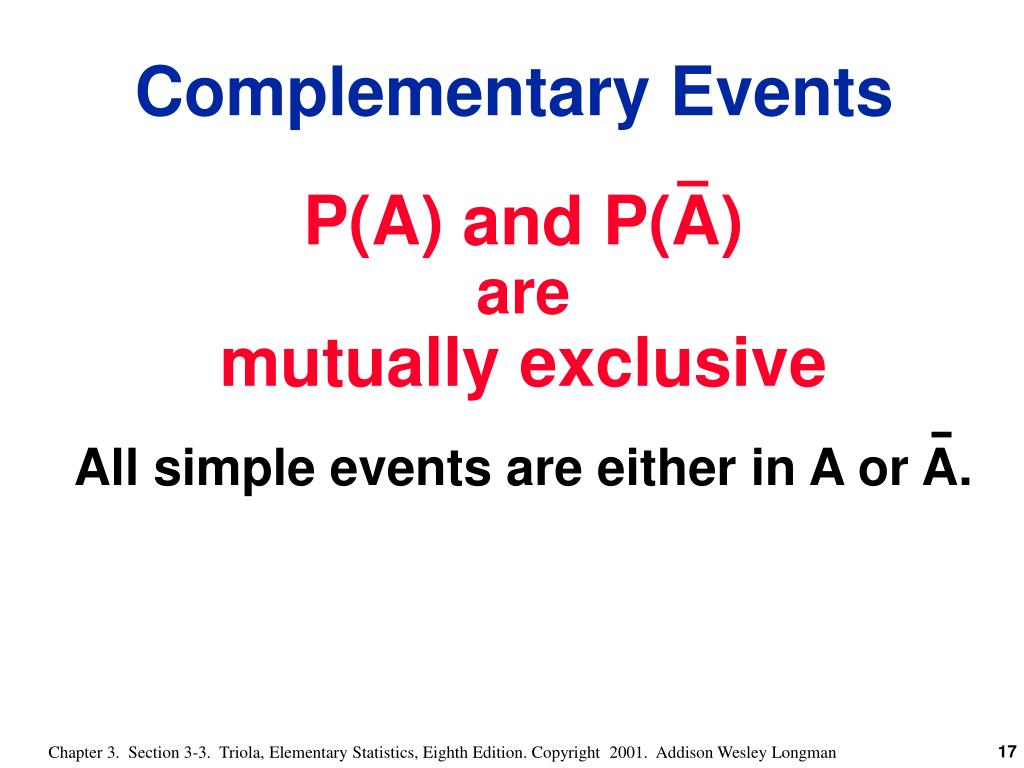 Complementary Events

P(A) and P($\bar{A}$)
are
mutually exclusive

All simple events are either in A or $\bar{A}$.

Chapter 3. Section 3-3. Triola, Elementary Statistics, Eighth Edition. Copyright 2001. Addison Wesley Longman

17